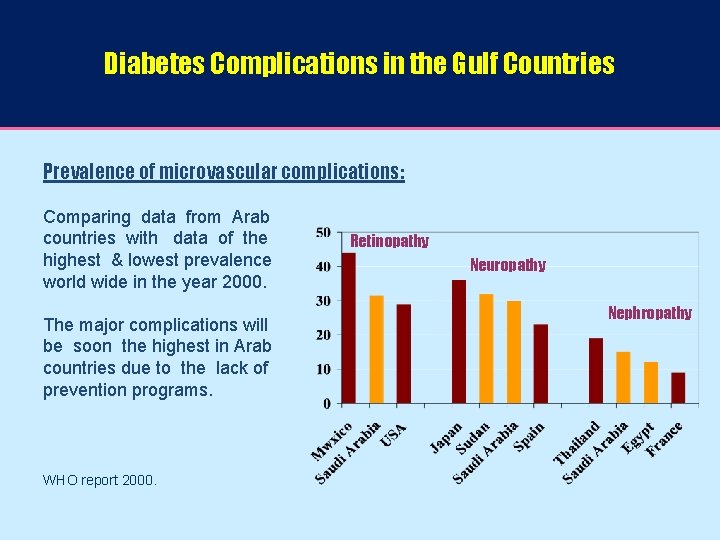 Diabetes Complications in the Gulf Countries

Prevalence of microvascular complications:

Comparing data from Arab countries with data of the highest & lowest prevalence world wide in the year 2000.

The major complications will be soon the highest in Arab countries due to the lack of prevention programs.

WHO report 2000.

50
40
30
20
10
0

Retinopathy
Neuropathy
Nephropathy

Mwxico
Saudi Arabia
USA
Japan
Sudan
Saudi Arabia
Spain
Thailand
Saudi Arabia
Egypt
France